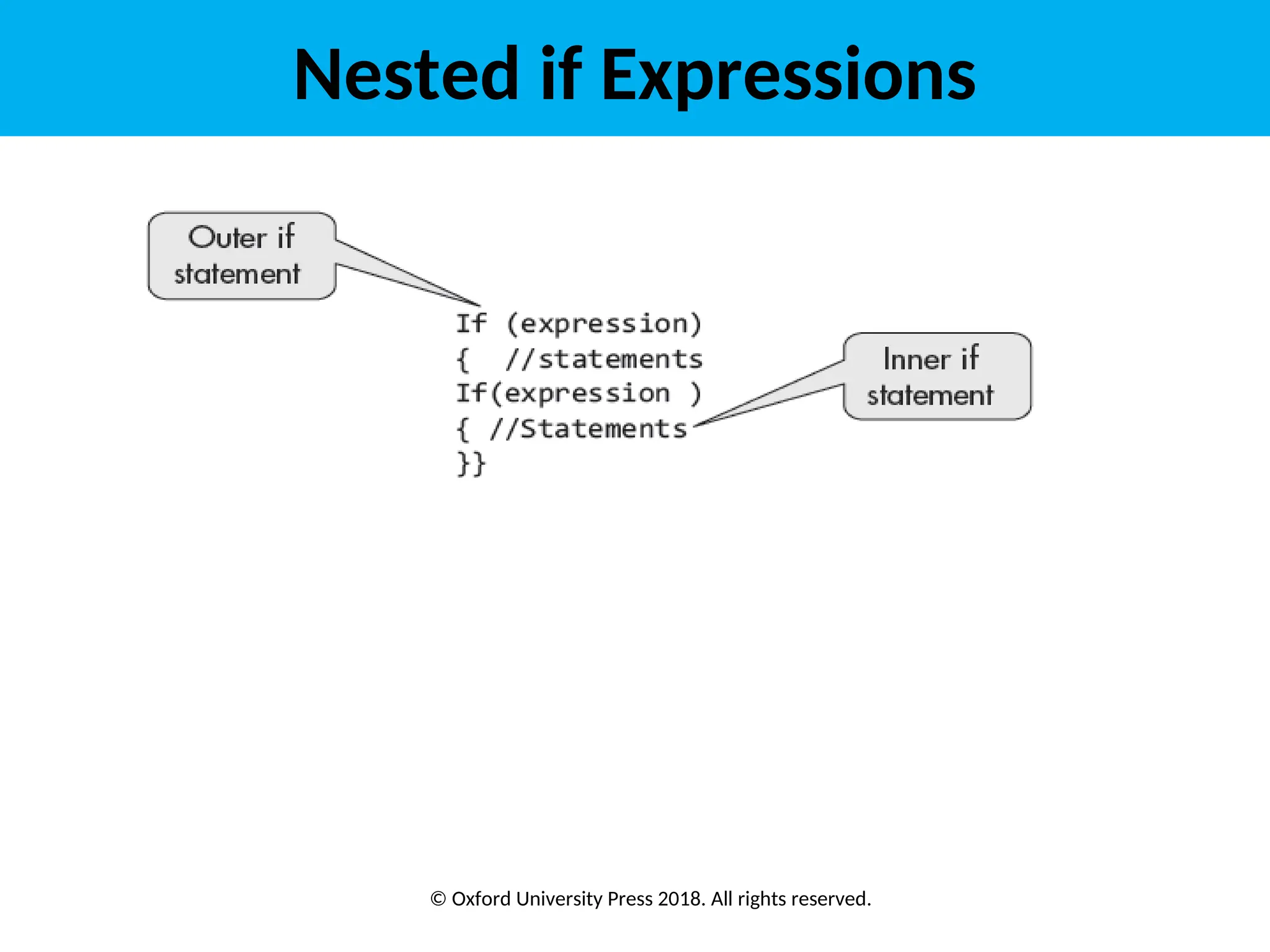 Nested if Expressions

Outer if statement

If (expression)
{ //statements
If(expression )
{ //Statements
}}

Inner if statement

© Oxford University Press 2018. All rights reserved.